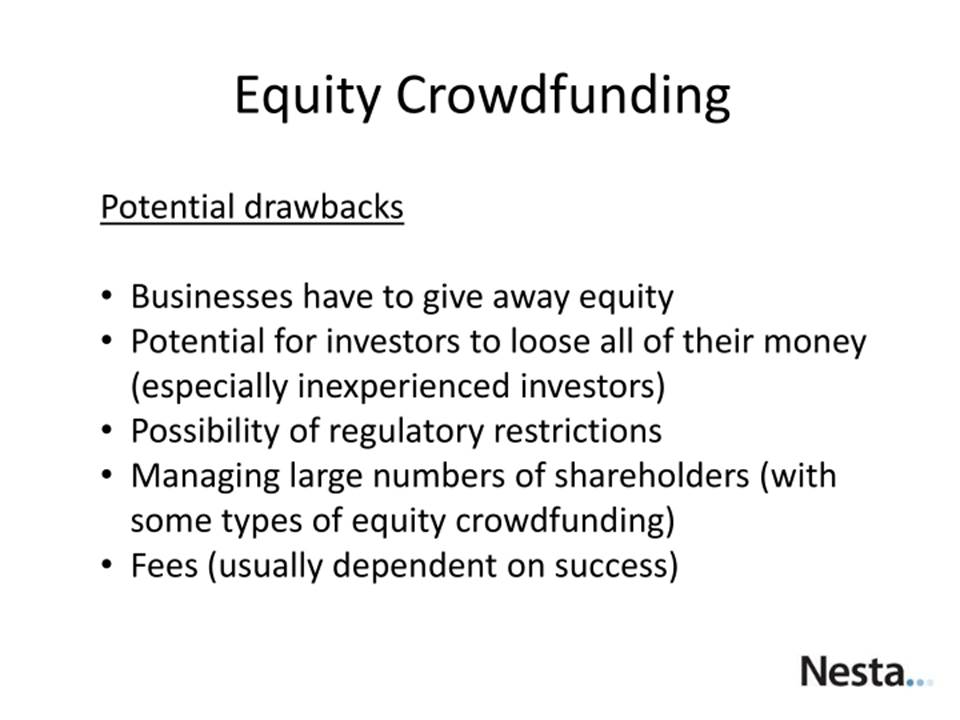 Equity Crowdfunding

Potential drawbacks

• Businesses have to give away equity
• Potential for investors to loose all of their money (especially inexperienced investors)
• Possibility of regulatory restrictions
• Managing large numbers of shareholders (with some types of equity crowdfunding)
• Fees (usually dependent on success)

Nesta...